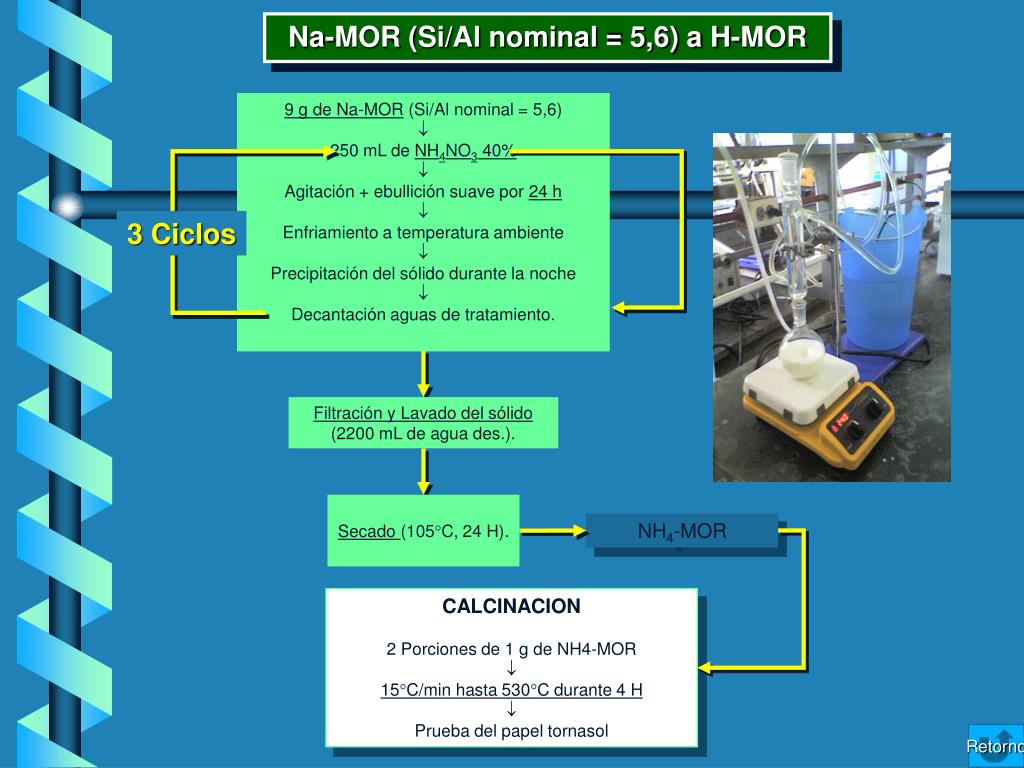 Na-MOR (Si/Al nominal = 5,6) a H-MOR

9 g de Na-MOR (Si/Al nominal = 5,6)
↓
250 mL de $NH_4NO_3$ 40%
↓
Agitación + ebullición suave por 24 h
↓
Enfriamiento a temperatura ambiente
↓
Precipitación del sólido durante la noche
↓
Decantación aguas de tratamiento.

3 Ciclos

Filtración y Lavado del sólido
(2200 mL de agua des.).

Secado (105°C, 24 H).

$NH_4$-MOR

CALCINACION

2 Porciones de 1 g de NH4-MOR
↓
15°C/min hasta 530°C durante 4 H
↓
Prueba del papel tornasol

Retorno